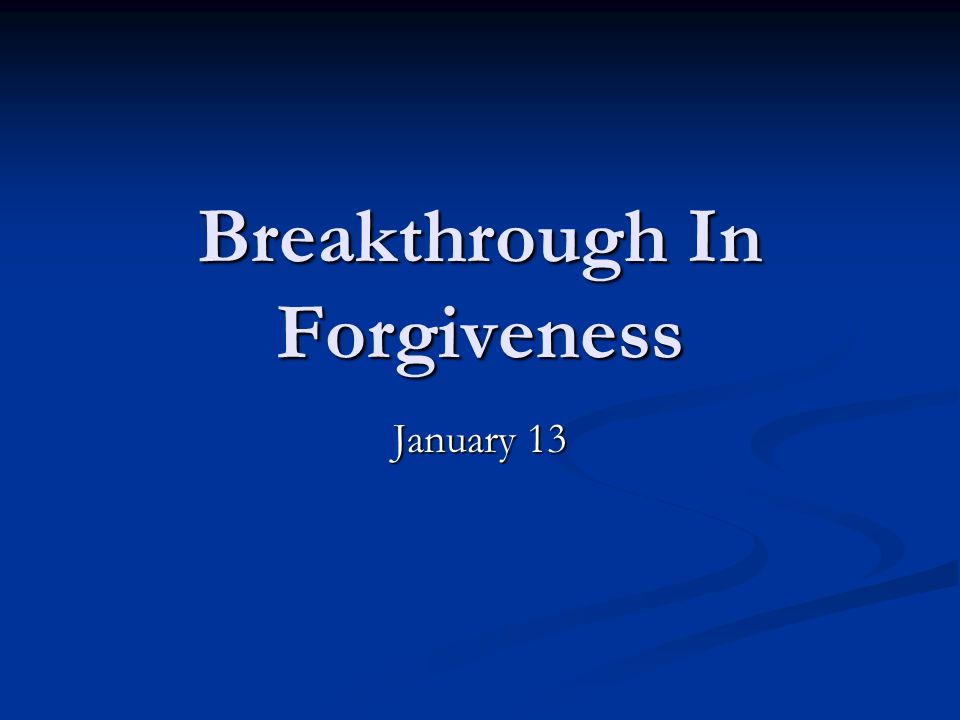 Breakthrough In Forgiveness

January 13